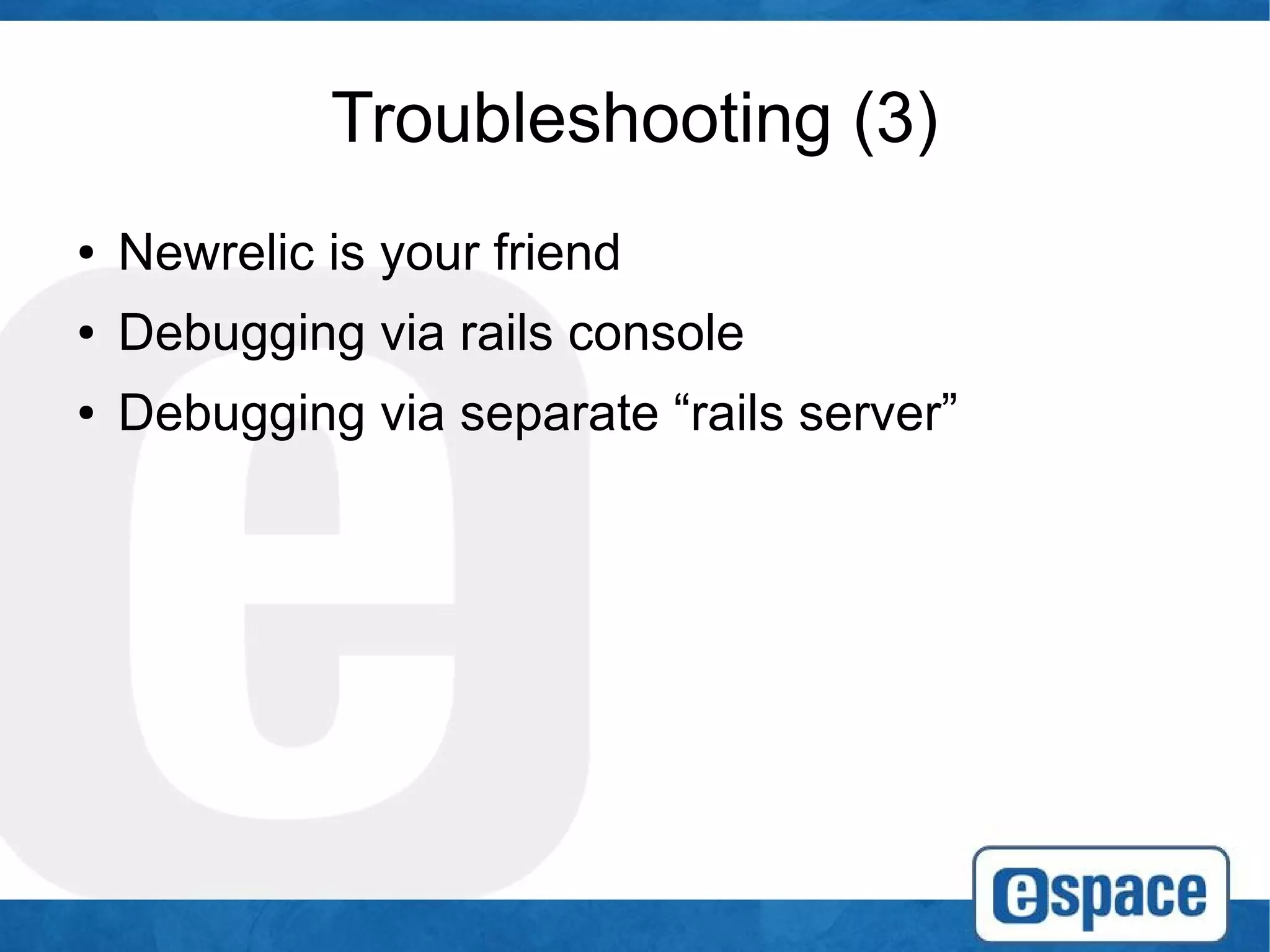 Troubleshooting (3)

• Newrelic is your friend
• Debugging via rails console
• Debugging via separate “rails server”

espace